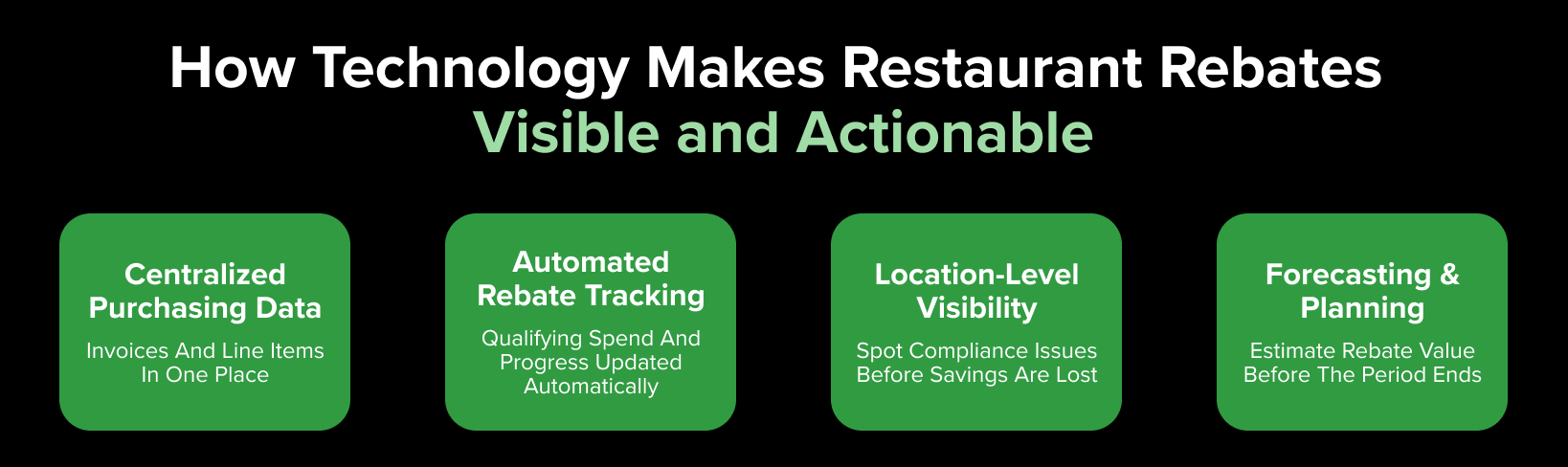 How Technology Makes Restaurant Rebates
Visible and Actionable

Centralized Purchasing Data

Invoices And Line Items In One Place

Automated Rebate Tracking

Qualifying Spend And Progress Updated Automatically

Location-Level Visibility

Spot Compliance Issues Before Savings Are Lost

Forecasting & Planning

Estimate Rebate Value Before The Period Ends